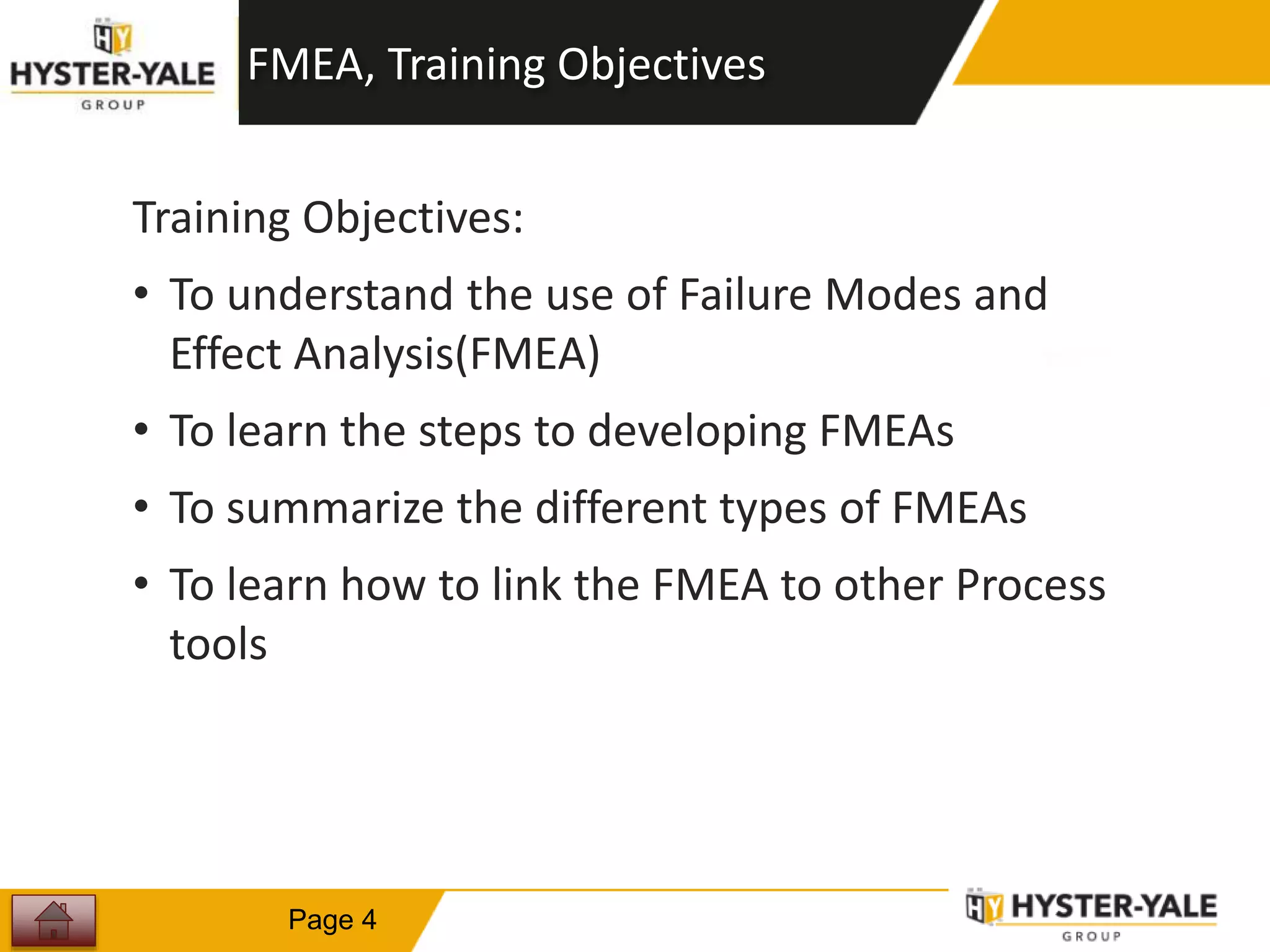 HY
HYSTER-YALE
GROUP

FMEA, Training Objectives

Training Objectives:

• To understand the use of Failure Modes and Effect Analysis(FMEA)

• To learn the steps to developing FMEAs

• To summarize the different types of FMEAs

• To learn how to link the FMEA to other Process tools

Page 4

HY HYSTER-YALE
GROUP